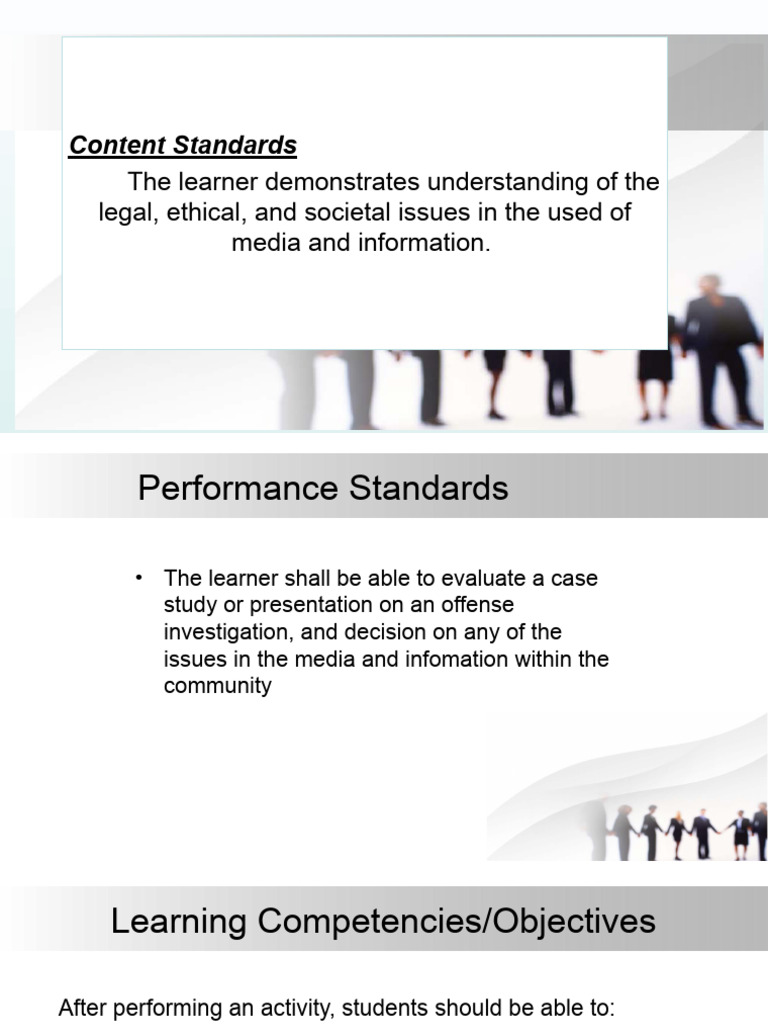 Content Standards

The learner demonstrates understanding of the legal, ethical, and societal issues in the used of media and information.

Performance Standards

• The learner shall be able to evaluate a case study or presentation on an offense investigation, and decision on any of the issues in the media and infomation within the community

Learning Competencies/Objectives

After performing an activity, students should be able to: